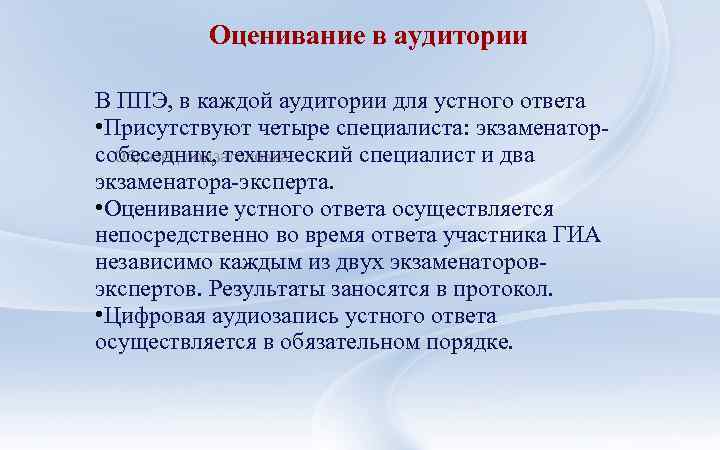 Оценивание в аудитории

В ППЭ, в каждой аудитории для устного ответа
•Присутствуют четыре специалиста: экзаменатор-собеседник, технический специалист и два экзаменатора-эксперта.
•Оценивание устного ответа осуществляется непосредственно во время ответа участника ГИА независимо каждым из двух экзаменаторов-экспертов. Результаты заносятся в протокол.
•Цифровая аудиозапись устного ответа осуществляется в обязательном порядке.